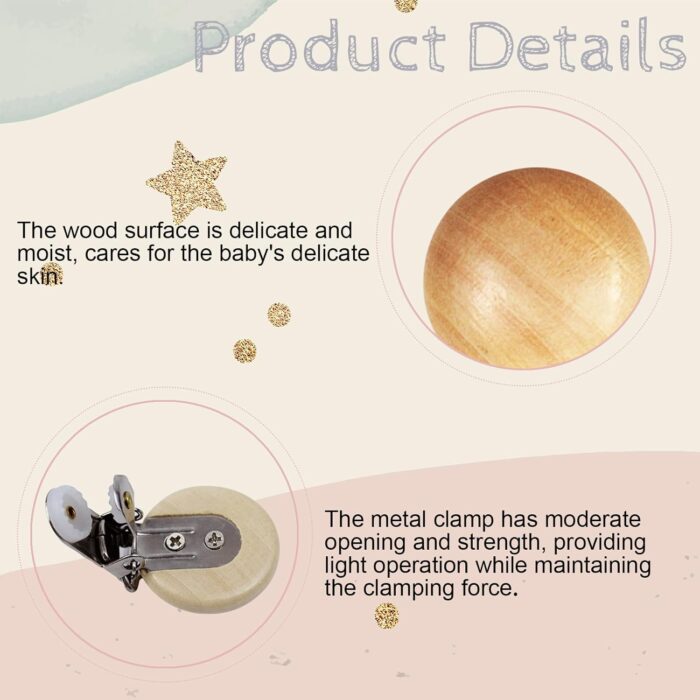 Product Details

The wood surface is delicate and moist, cares for the baby's delicate skin.

The metal clamp has moderate opening and strength, providing light operation while maintaining the clamping force.